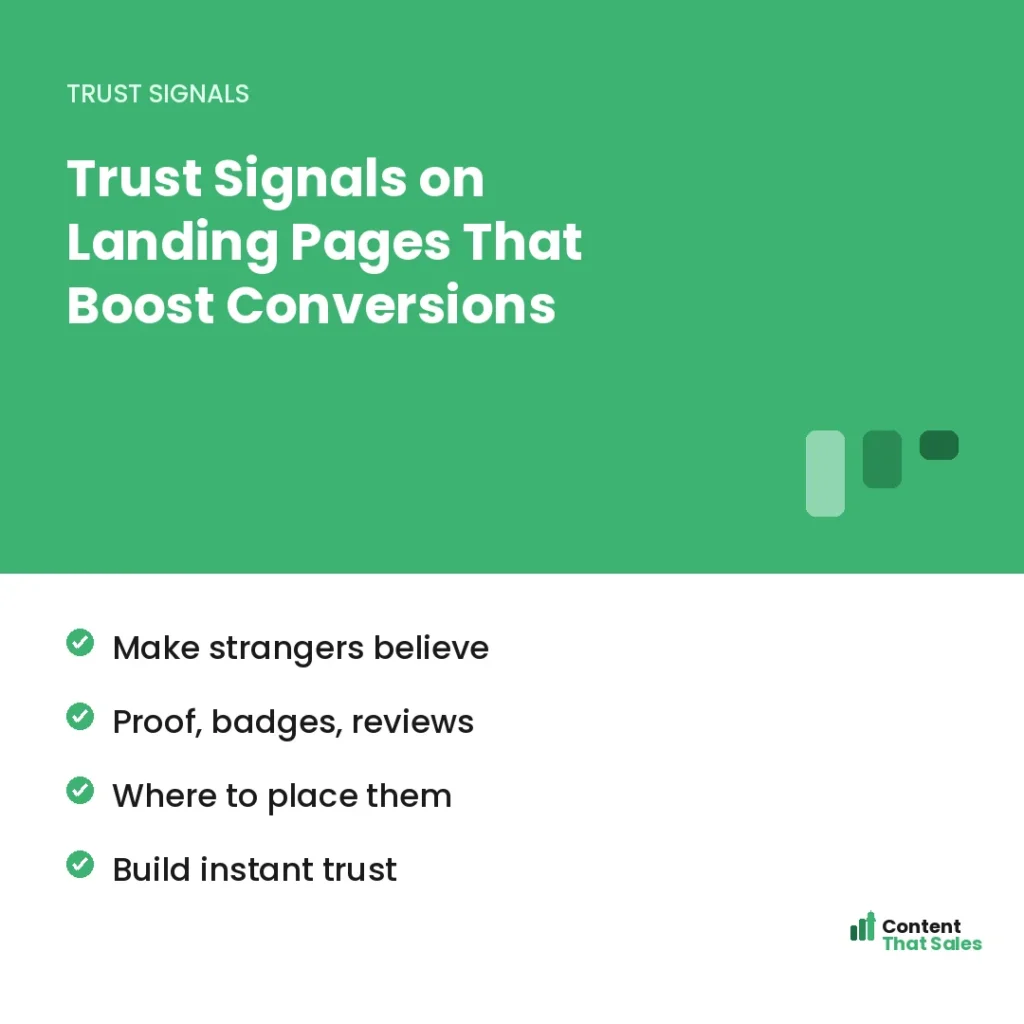 TRUST SIGNALS

Trust Signals on Landing Pages That Boost Conversions

Make strangers believe

Proof, badges, reviews

Where to place them

Build instant trust

Content That Sales